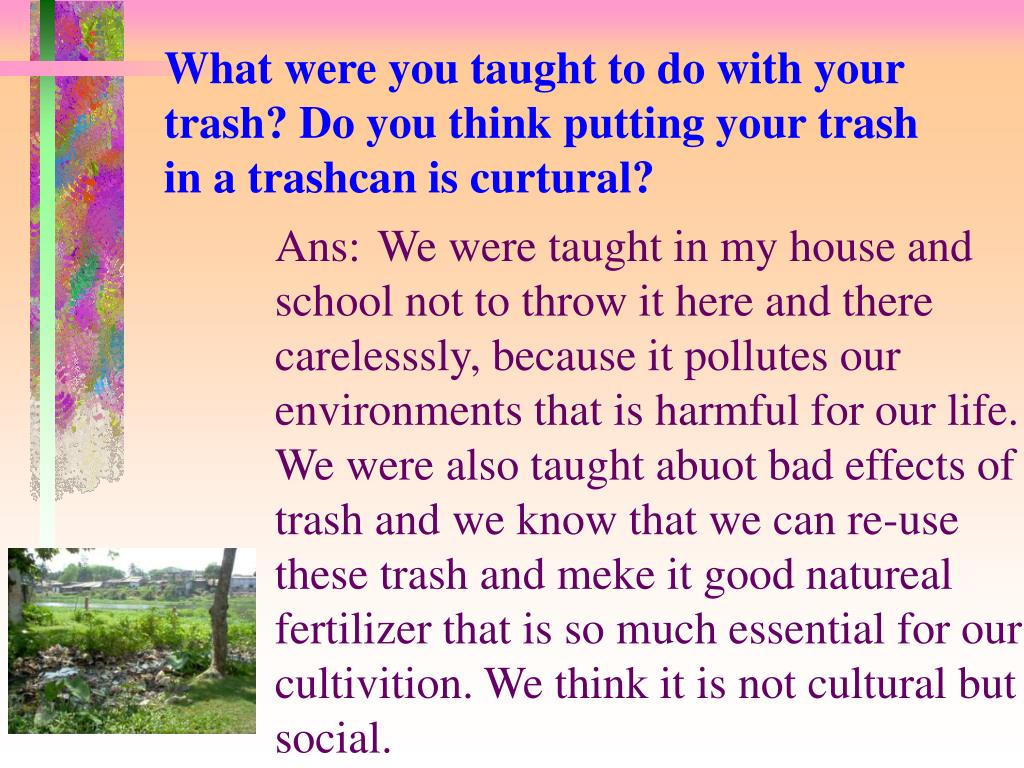 What were you taught to do with your trash? Do you think putting your trash in a trashcan is curtural?

Ans: We were taught in my house and school not to throw it here and there carelesssly, because it pollutes our environments that is harmful for our life. We were also taught abuot bad effects of trash and we know that we can re-use these trash and meke it good natureal fertilizer that is so much essential for our cultivition. We think it is not cultural but social.